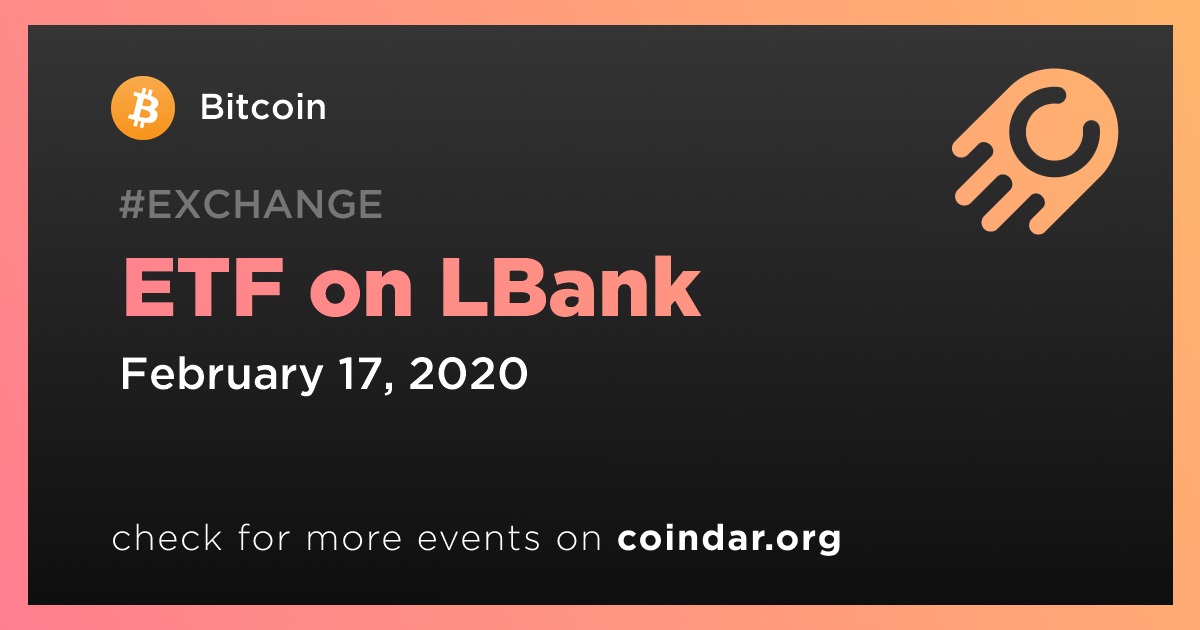 Bitcoin

#EXCHANGE

ETF on LBank

February 17, 2020

check for more events on coindar.org